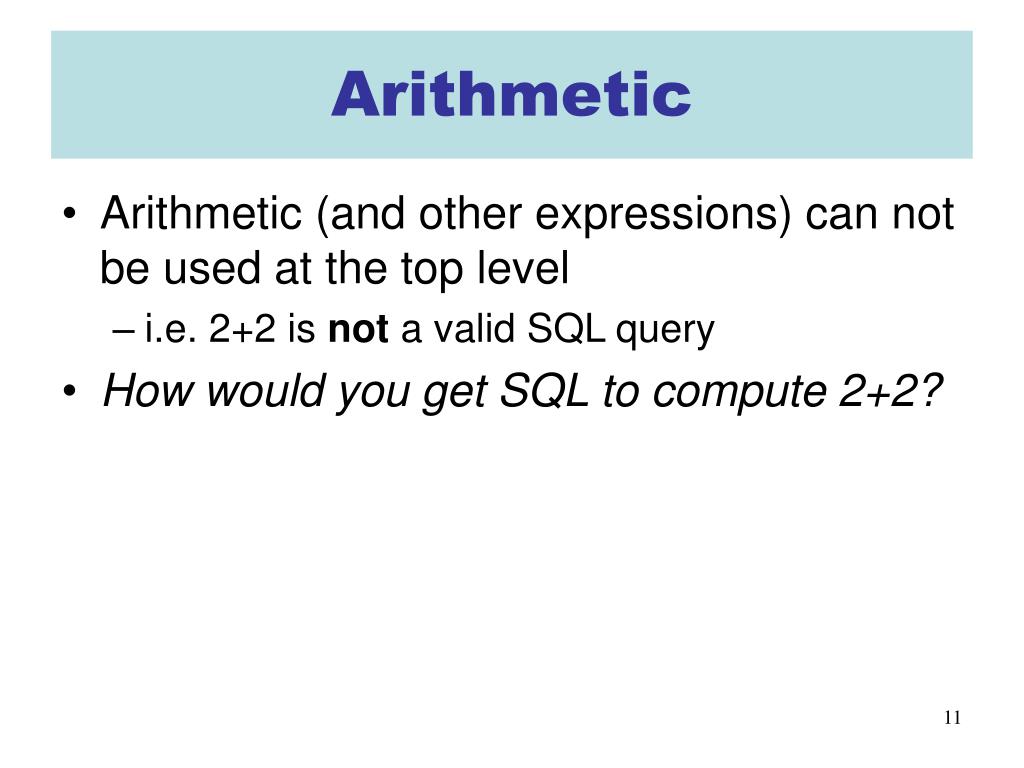 Arithmetic

• Arithmetic (and other expressions) can not be used at the top level
– i.e. 2+2 is **not** a valid SQL query
• *How would you get SQL to compute 2+2?*

11